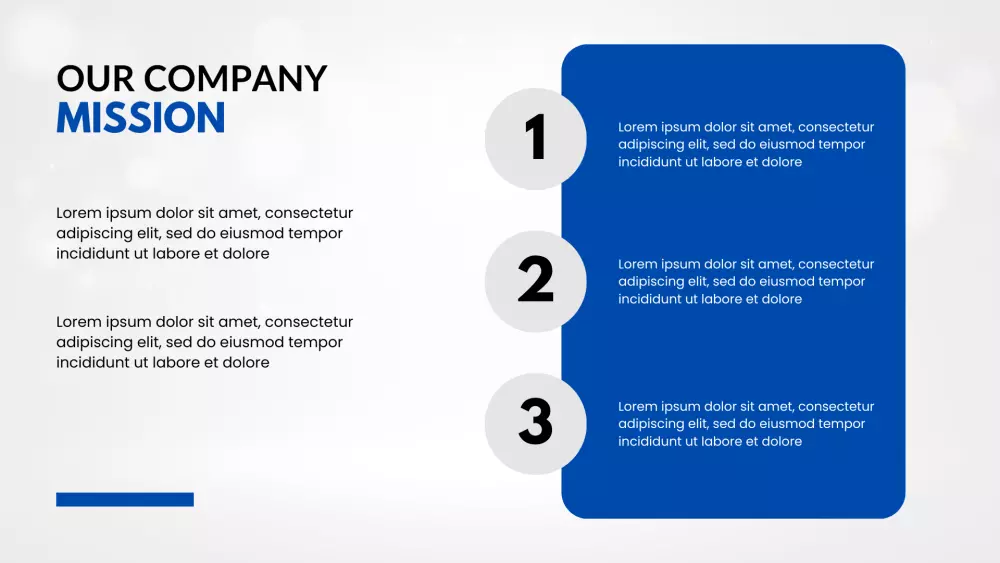 OUR COMPANY
MISSION

Lorem ipsum dolor sit amet, consectetur adipiscing elit, sed do eiusmod tempor incididunt ut labore et dolore

Lorem ipsum dolor sit amet, consectetur adipiscing elit, sed do eiusmod tempor incididunt ut labore et dolore

1

Lorem ipsum dolor sit amet, consectetur adipiscing elit, sed do eiusmod tempor incididunt ut labore et dolore

2

Lorem ipsum dolor sit amet, consectetur adipiscing elit, sed do eiusmod tempor incididunt ut labore et dolore

3

Lorem ipsum dolor sit amet, consectetur adipiscing elit, sed do eiusmod tempor incididunt ut labore et dolore